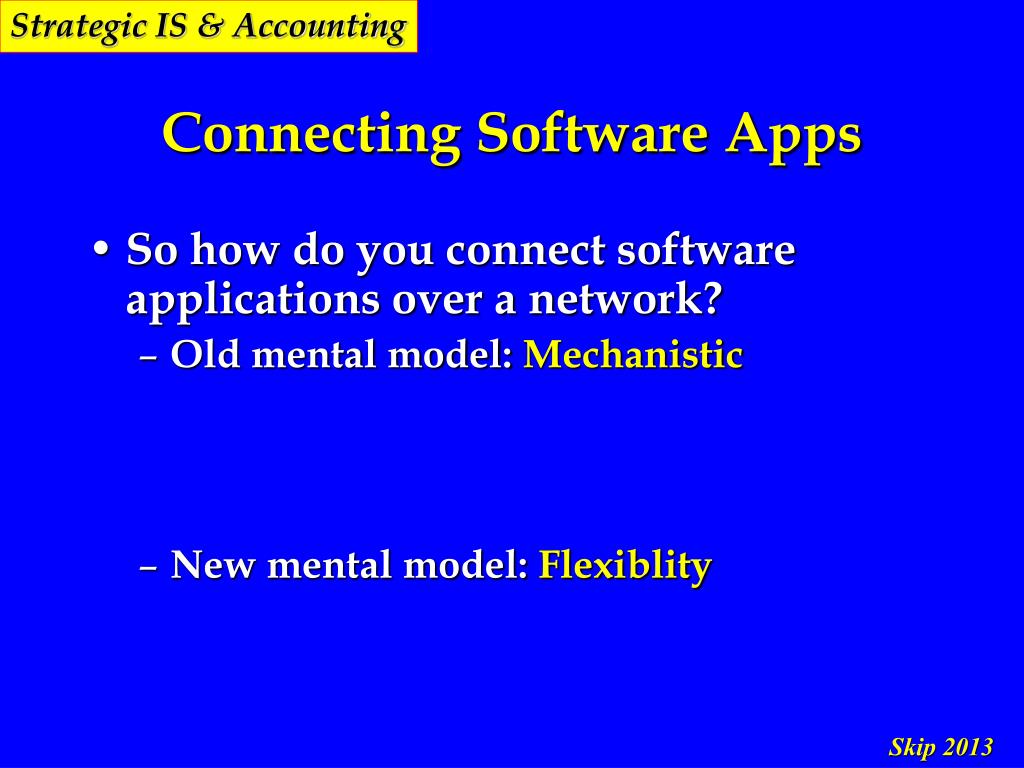 Strategic IS & Accounting

Connecting Software Apps

• So how do you connect software applications over a network?
– Old mental model: Mechanistic

– New mental model: Flexiblity

Skip 2013